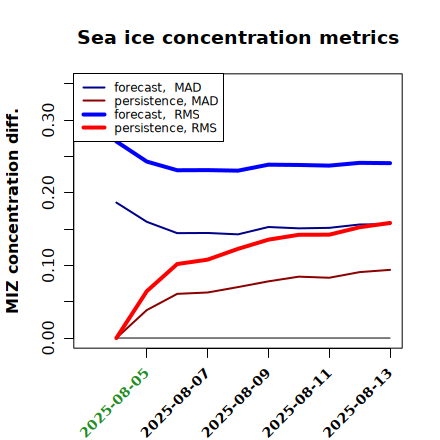 Sea ice concentration metrics

forecast, MAD
persistence, MAD
forecast, RMS
persistence, RMS

MIZ concentration diff.

0.00
0.10
0.20
0.30

2025-08-05
2025-08-07
2025-08-09
2025-08-11
2025-08-13